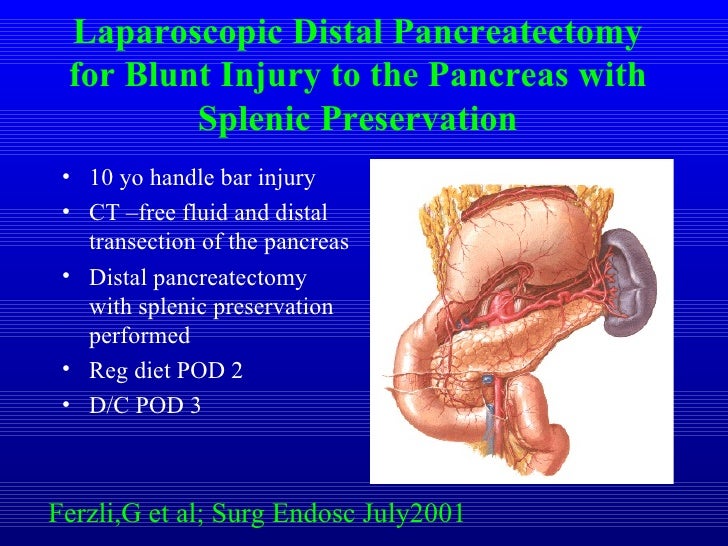 Laparoscopic Distal Pancreatectomy for Blunt Injury to the Pancreas with Splenic Preservation

• 10 yo handle bar injury
• CT –free fluid and distal transection of the pancreas
• Distal pancreatectomy with splenic preservation performed
• Reg diet POD 2
• D/C POD 3

Ferzli,G et al; Surg Endosc July2001